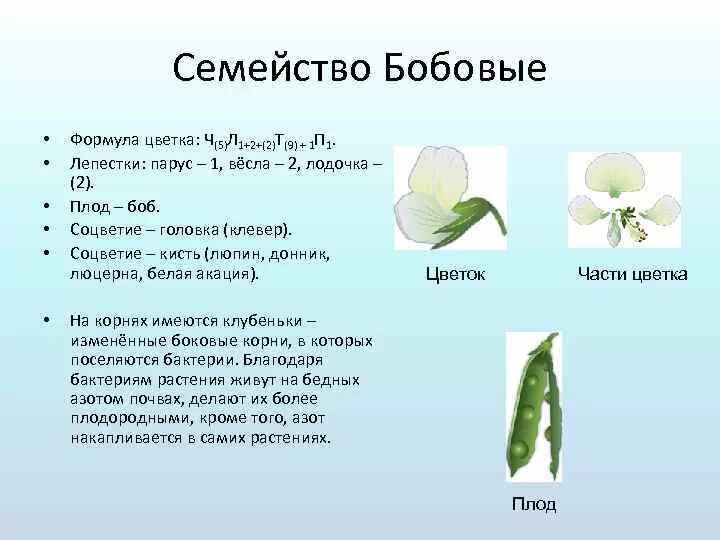 Семейство Бобовые

• Формула цветка: $Ч_{(5)}Л_{1+2+(2)}Т_{(9)+1}П_1$.
• Лепестки: парус – 1, вёсла – 2, лодочка – (2).
• Плод – боб.
• Соцветие – головка (клевер).
• Соцветие – кисть (люпин, донник, люцерна, белая акация).

• На корнях имеются клубеньки – изменённые боковые корни, в которых поселяются бактерии. Благодаря бактериям растения живут на бедных азотом почвах, делают их более плодородными, кроме того, азот накапливается в самих растениях.

Цветок

Части цветка

Плод